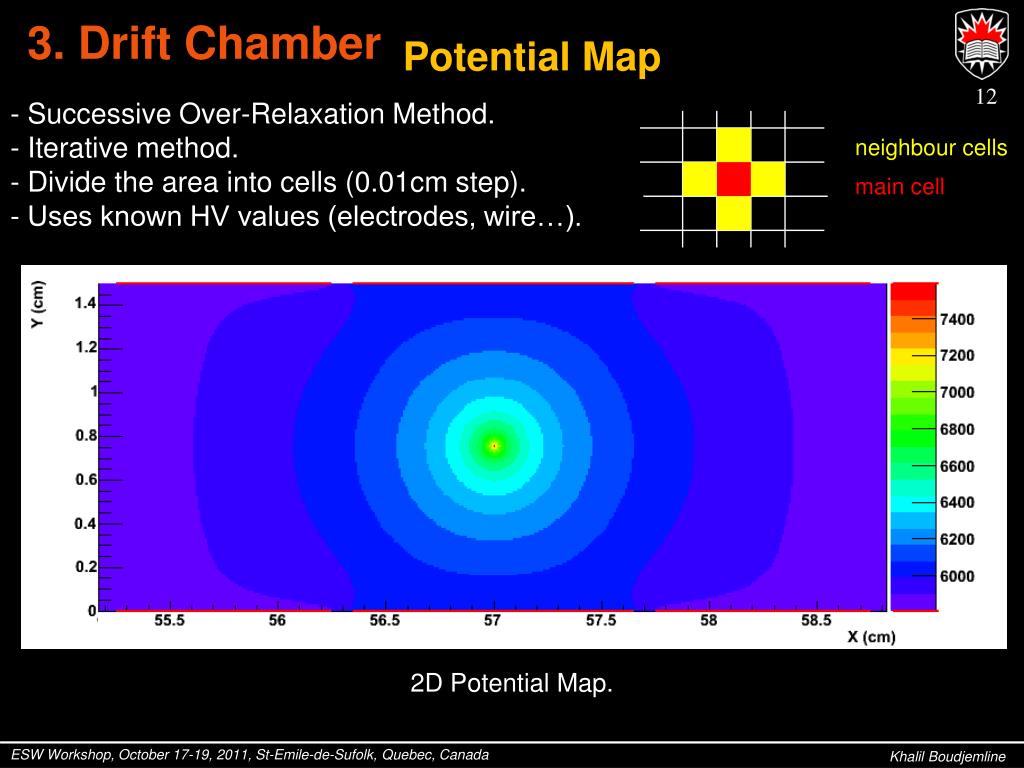 3. Drift Chamber Potential Map

12

- Successive Over-Relaxation Method.
- Iterative method.
- Divide the area into cells (0.01cm step).
- Uses known HV values (electrodes, wire…).

neighbour cells
main cell

Y (cm)
1.4
1.2
1
0.8
0.6
0.4
0.2
0
55.5 56 56.5 57 57.5 58 58.5
X (cm)

7400
7200
7000
6800
6600
6400
6200
6000

2D Potential Map.

ESW Workshop, October 17-19, 2011, St-Emile-de-Sufolk, Quebec, Canada

Khalil Boudjemline